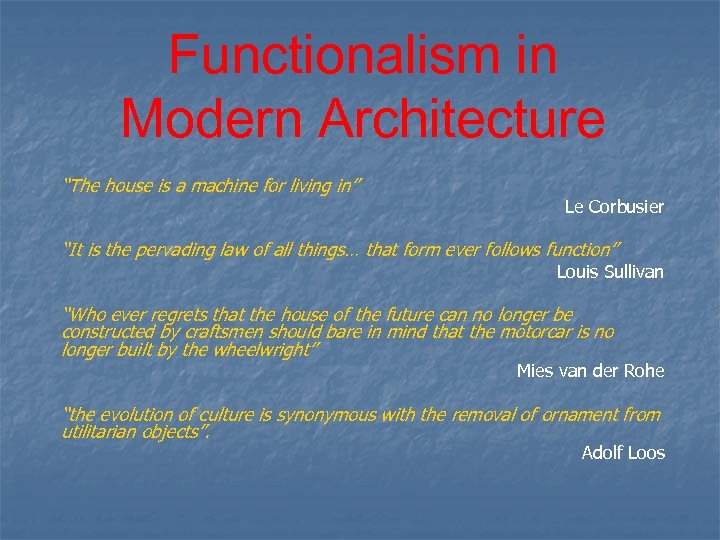 Functionalism in Modern Architecture

"The house is a machine for living in"

Le Corbusier

"It is the pervading law of all things… that form ever follows function"

Louis Sullivan

"Who ever regrets that the house of the future can no longer be constructed by craftsmen should bare in mind that the motorcar is no longer built by the wheelwright"

Mies van der Rohe

"the evolution of culture is synonymous with the removal of ornament from utilitarian objects".

Adolf Loos